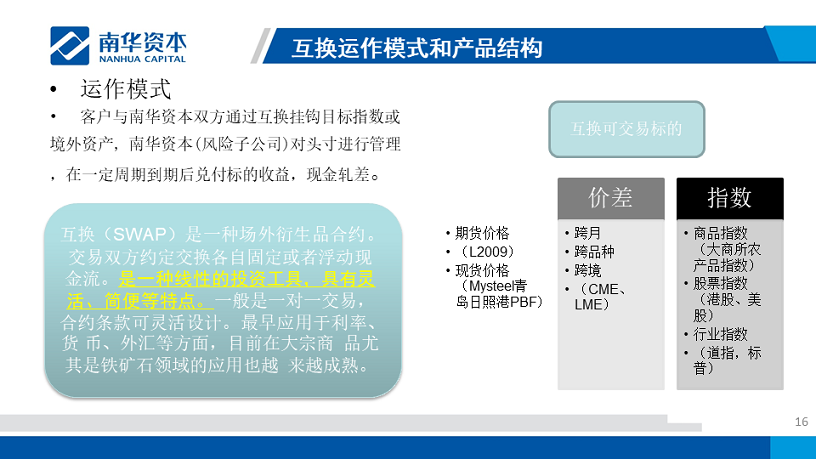 南华资本
NANHUA CAPITAL

互换运作模式和产品结构

• 运作模式

• 客户与南华资本双方通过互换挂钩目标指数或境外资产，南华资本(风险子公司)对头寸进行管理，在一定周期到期后兑付标的收益，现金轧差。

互换（SWAP）是一种场外衍生品合约。交易双方约定交换各自固定或者浮动现金流。是一种线性的投资工具，具有灵活、简便等特点。一般是一对一交易，合约条款可灵活设计。最早应用于利率、货 币、外汇等方面，目前在大宗商 品尤其是铁矿石领域的应用也越 来越成熟。

互换可交易标的

• 期货价格
• （L2009）
• 现货价格（Mysteel青岛日照港PBF）

价差
• 跨月
• 跨品种
• 跨境
• （CME、LME）

指数
• 商品指数（大商所农产品指数）
• 股票指数（港股、美股）
• 行业指数
• （道指，标普）

16